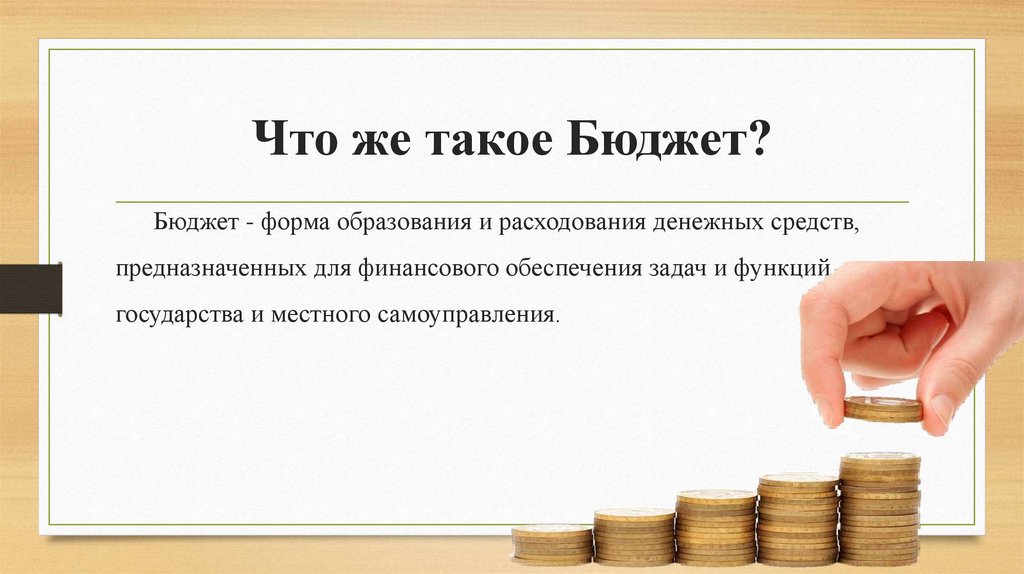 Что же такое Бюджет?

Бюджет - форма образования и расходования денежных средств, предназначенных для финансового обеспечения задач и функций государства и местного самоуправления.